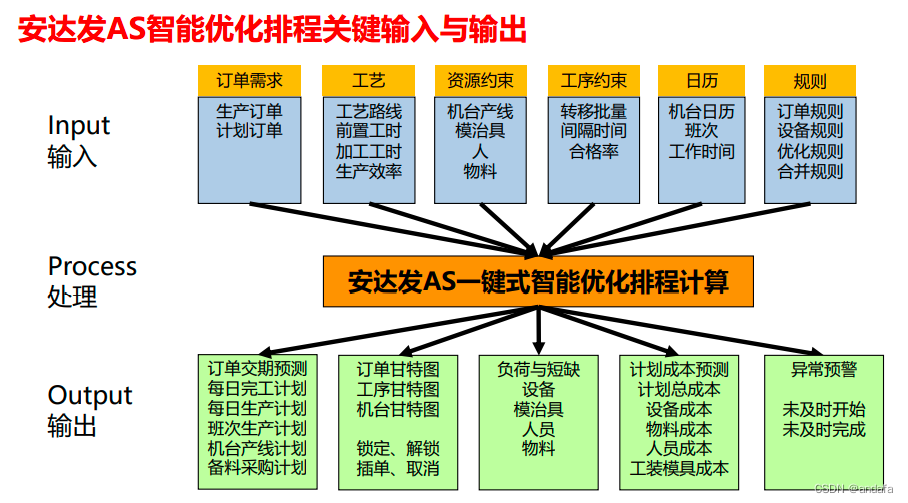 安达发AS智能优化排程关键输入与输出

Input
输入

订单需求
生产订单
计划订单

工艺
工艺路线
前置工时
加工工时
生产效率

资源约束
机台产线
模治具
人
物料

工序约束
转移批量
间隔时间
合格率

日历
机台日历
班次
工作时间

规则
订单规则
设备规则
优化规则
合并规则

Process
处理

安达发AS一键式智能优化排程计算

Output
输出

订单交期预测
每日完工计划
每日生产计划
班次生产计划
机台产线计划
备料采购计划

订单甘特图
工序甘特图
机台甘特图

锁定、解锁
插单、取消

负荷与短缺
设备
模治具
人员
物料

计划成本预测
计划总成本
设备成本
物料成本
人员成本
工装模具成本

异常预警

未及时开始
未及时完成

CSDN @andafa